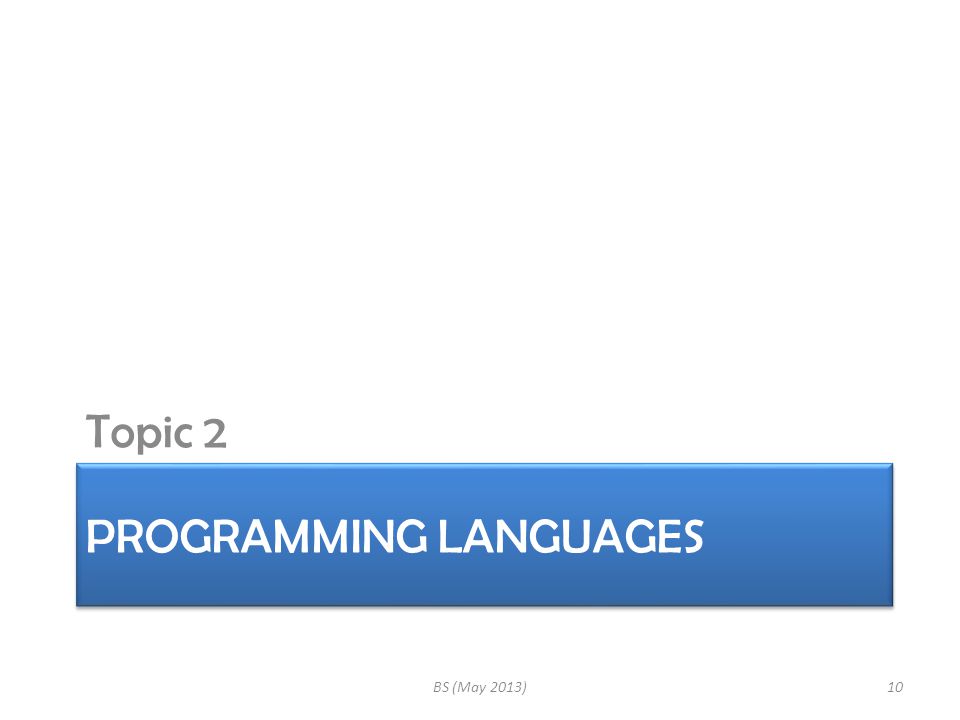 Topic 2

PROGRAMMING LANGUAGES

BS (May 2013)

10